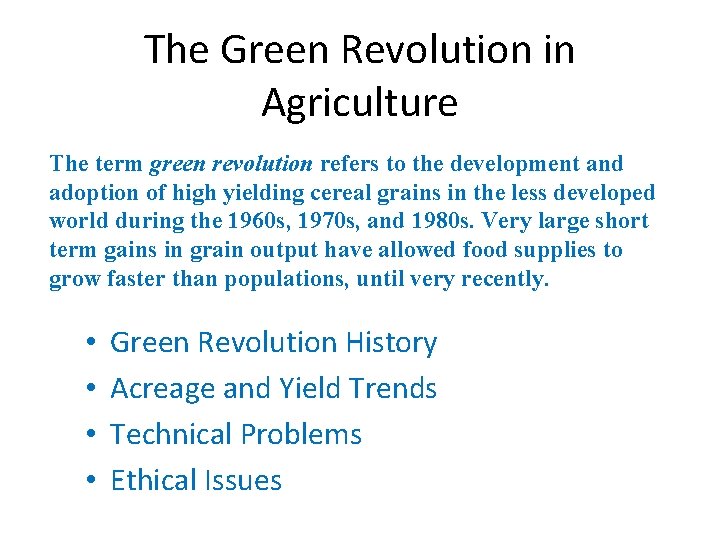 The Green Revolution in Agriculture

The term green revolution refers to the development and adoption of high yielding cereal grains in the less developed world during the 1960s, 1970s, and 1980s. Very large short term gains in grain output have allowed food supplies to grow faster than populations, until very recently.

• Green Revolution History
• Acreage and Yield Trends
• Technical Problems
• Ethical Issues